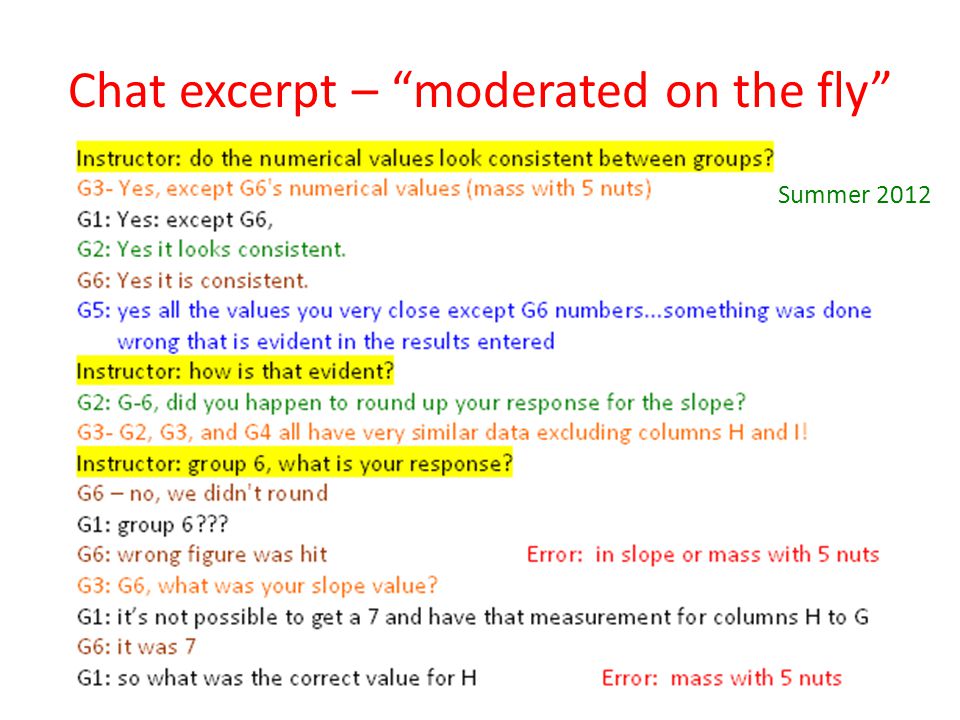 Chat excerpt – “moderated on the fly”

Instructor: do the numerical values look consistent between groups?

G3- Yes, except G6's numerical values (mass with 5 nuts)

Summer 2012

G1: Yes: except G6,

G2: Yes it looks consistent.

G6: Yes it is consistent.

G5: yes all the values you very close except G6 numbers...something was done wrong that is evident in the results entered

Instructor: how is that evident?

G2: G-6, did you happen to round up your response for the slope?

G3- G2, G3, and G4 all have very similar data excluding columns H and I!

Instructor: group 6, what is your response?

G6 – no, we didn't round

G1: group 6???

G6: wrong figure was hit

Error: in slope or mass with 5 nuts

G3: G6, what was your slope value?

G1: it's not possible to get a 7 and have that measurement for columns H to G

G6: it was 7

G1: so what was the correct value for H

Error: mass with 5 nuts